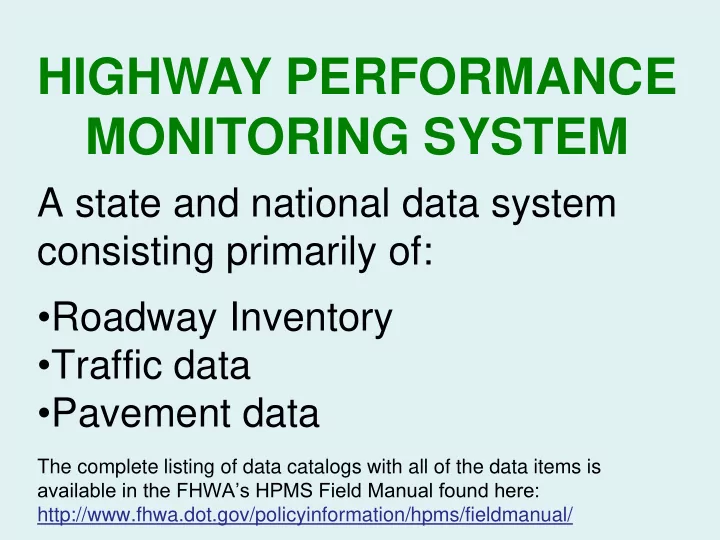 HIGHWAY PERFORMANCE MONITORING SYSTEM

A state and national data system consisting primarily of:

•Roadway Inventory
•Traffic data
•Pavement data

The complete listing of data catalogs with all of the data items is available in the FHWA's HPMS Field Manual found here: http://www.fhwa.dot.gov/policyinformation/hpms/fieldmanual/